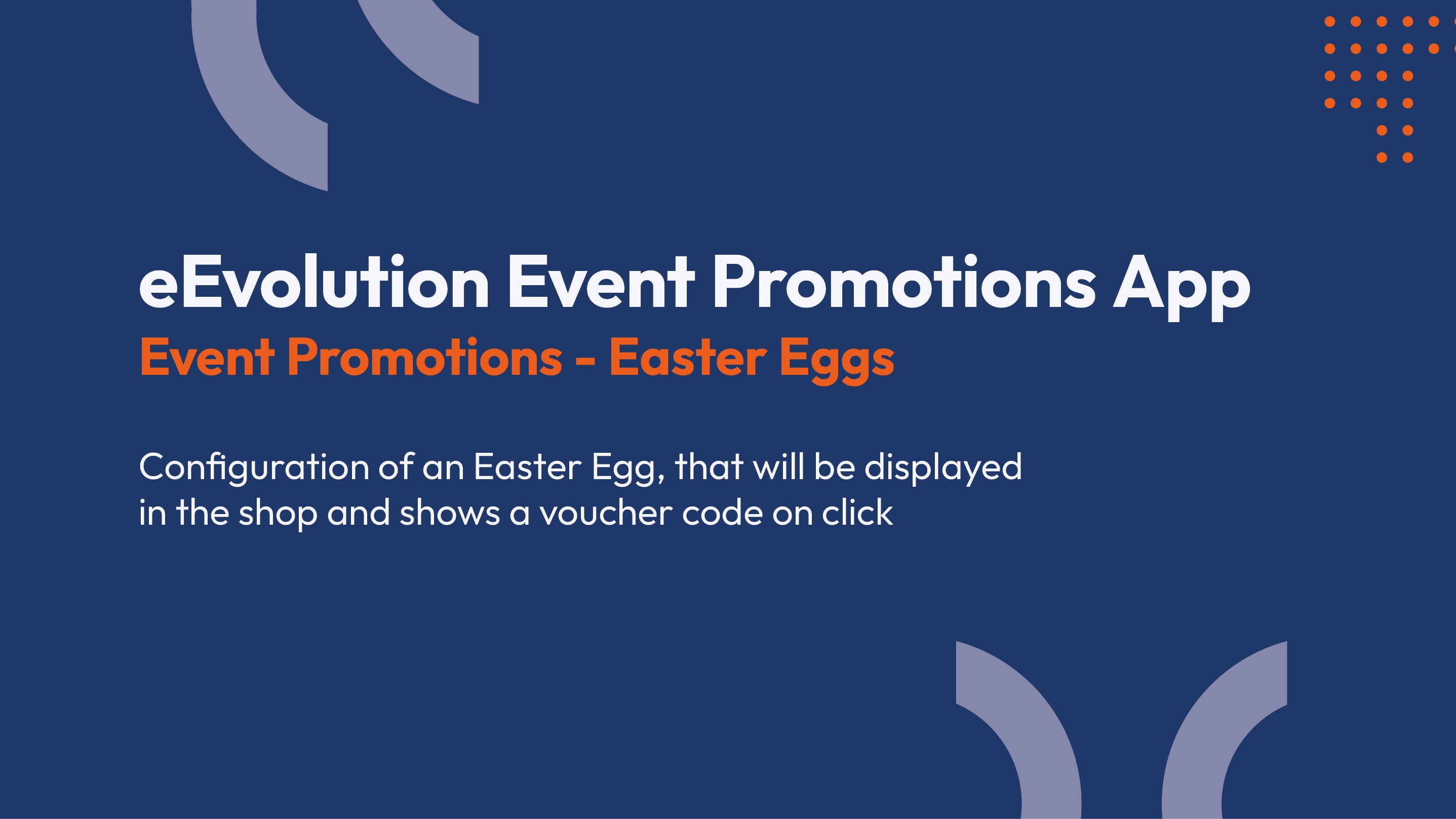 eEvolution Event Promotions App
Event Promotions - Easter Eggs

Configuration of an Easter Egg, that will be displayed in the shop and shows a voucher code on click